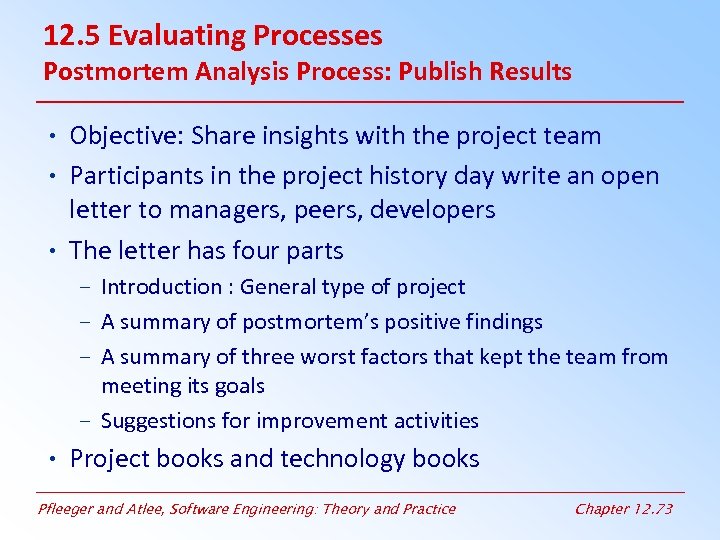 12.5 Evaluating Processes
Postmortem Analysis Process: Publish Results

• Objective: Share insights with the project team
• Participants in the project history day write an open letter to managers, peers, developers
• The letter has four parts
– Introduction : General type of project
– A summary of postmortem's positive findings
– A summary of three worst factors that kept the team from meeting its goals
– Suggestions for improvement activities
• Project books and technology books

Pfleeger and Atlee, Software Engineering: Theory and Practice
Chapter 12.73